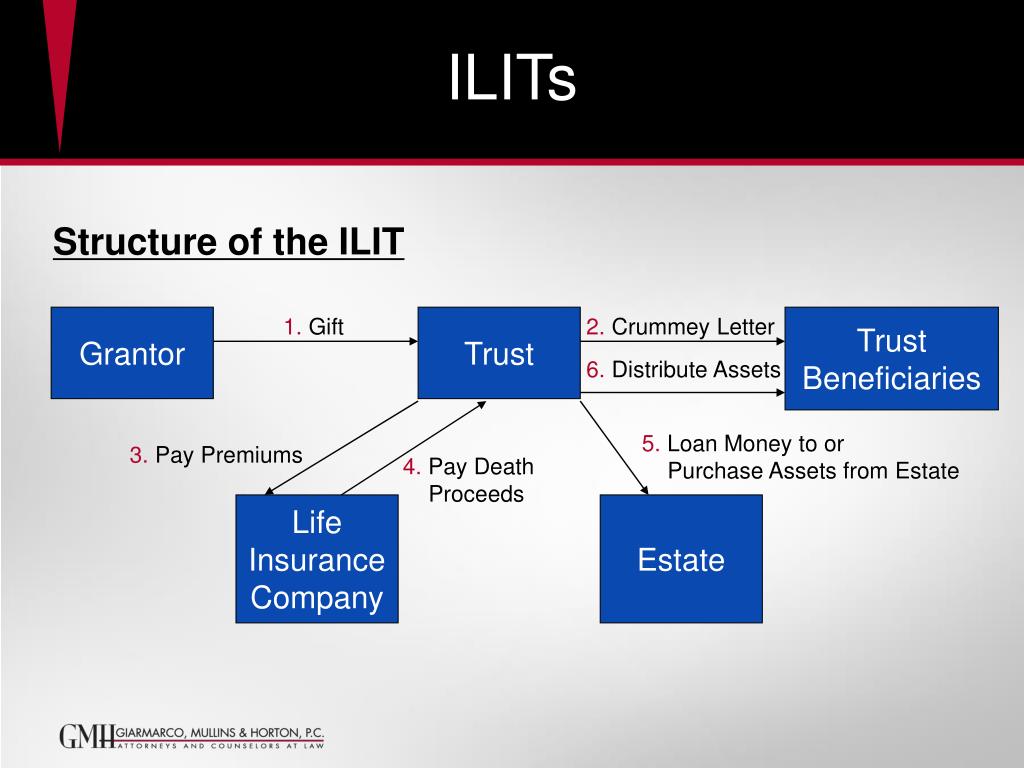 ILITs

Structure of the ILIT

Grantor

1. Gift

Trust

2. Crummey Letter

6. Distribute Assets

Trust Beneficiaries

3. Pay Premiums

4. Pay Death Proceeds

5. Loan Money to or Purchase Assets from Estate

Life Insurance Company

Estate

GMH GIARMARCO, MULLINS & HORTON, P.C. ATTORNEYS AND COUNSELORS AT LAW